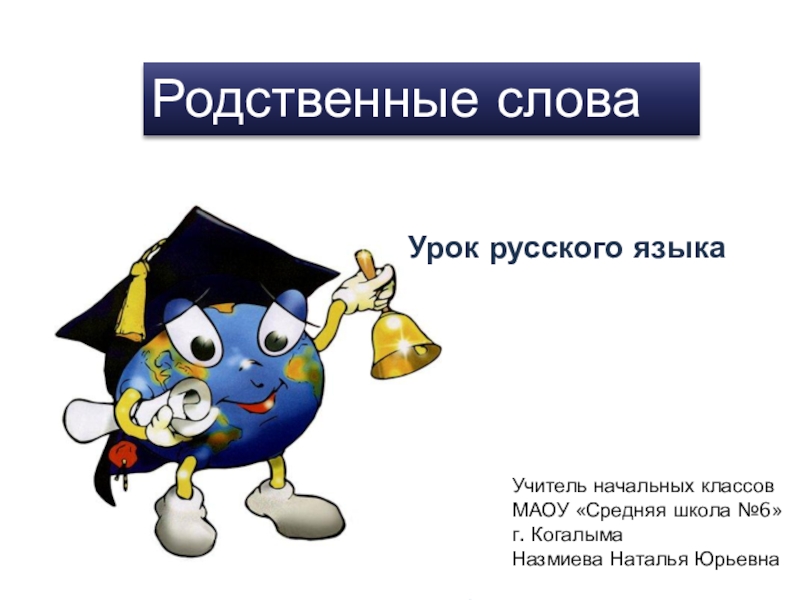 Родственные слова

Урок русского языка

Учитель начальных классов
МАОУ «Средняя школа №6»
г. Когалыма
Назмиева Наталья Юрьевна